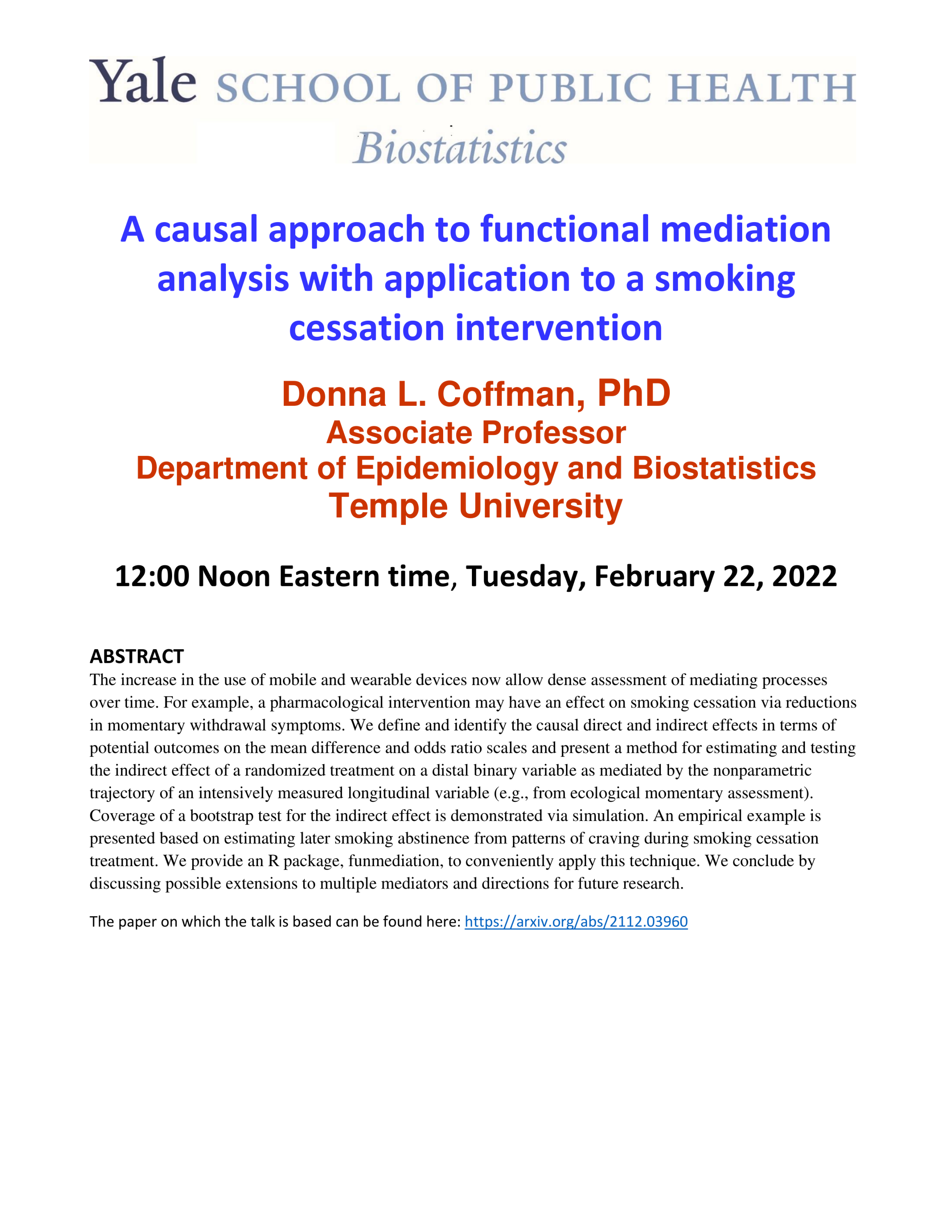 Yale SCHOOL OF PUBLIC HEALTH
Biostatistics

A causal approach to functional mediation analysis with application to a smoking cessation intervention

Donna L. Coffman, PhD
Associate Professor
Department of Epidemiology and Biostatistics
Temple University

12:00 Noon Eastern time, Tuesday, February 22, 2022

ABSTRACT
The increase in the use of mobile and wearable devices now allow dense assessment of mediating processes over time. For example, a pharmacological intervention may have an effect on smoking cessation via reductions in momentary withdrawal symptoms. We define and identify the causal direct and indirect effects in terms of potential outcomes on the mean difference and odds ratio scales and present a method for estimating and testing the indirect effect of a randomized treatment on a distal binary variable as mediated by the nonparametric trajectory of an intensively measured longitudinal variable (e.g., from ecological momentary assessment). Coverage of a bootstrap test for the indirect effect is demonstrated via simulation. An empirical example is presented based on estimating later smoking abstinence from patterns of craving during smoking cessation treatment. We provide an R package, funmediation, to conveniently apply this technique. We conclude by discussing possible extensions to multiple mediators and directions for future research.

The paper on which the talk is based can be found here: https://arxiv.org/abs/2112.03960